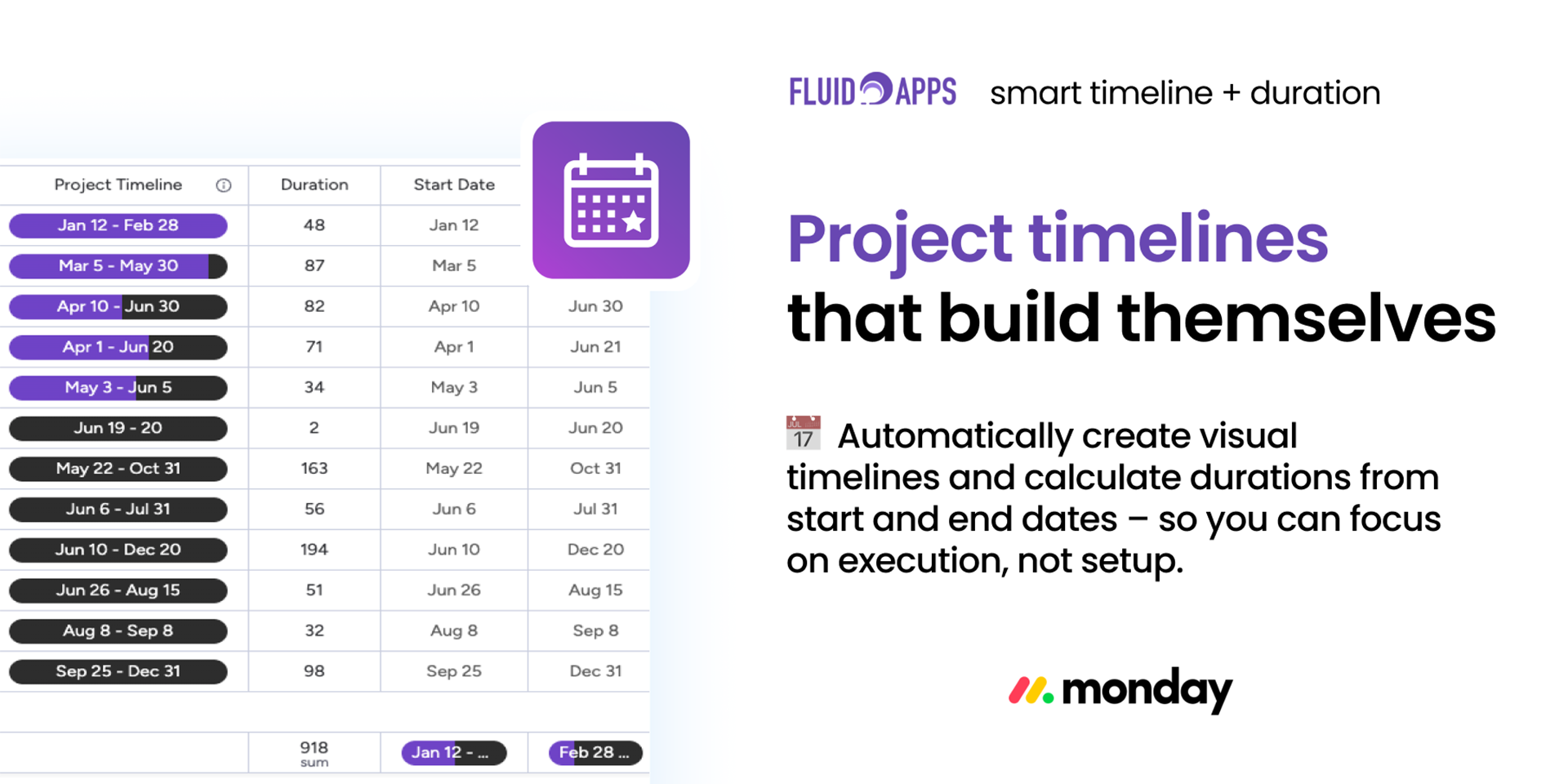 | Project Timeline | Duration | Start Date | |
|---|---|---|---|
| Jan 12 - Feb 28 | 48 | Jan 12 | |
| Mar 5 - May 30 | 87 | Mar 5 | |
| Apr 10 - Jun 30 | 82 | Apr 10 | Jun 30 |
| Apr 1 - Jun 20 | 71 | Apr 1 | Jun 21 |
| May 3 - Jun 5 | 34 | May 3 | Jun 5 |
| Jun 19 - 20 | 2 | Jun 19 | Jun 20 |
| May 22 - Oct 31 | 163 | May 22 | Oct 31 |
| Jun 6 - Jul 31 | 56 | Jun 6 | Jul 31 |
| Jun 10 - Dec 20 | 194 | Jun 10 | Dec 20 |
| Jun 26 - Aug 15 | 51 | Jun 26 | Aug 15 |
| Aug 8 - Sep 8 | 32 | Aug 8 | Sep 8 |
| Sep 25 - Dec 31 | 98 | Sep 25 | Dec 31 |
| | 918 sum | Jan 12 - ... | Feb 28 ... |

FLUID APPS smart timeline + duration

Project timelines that build themselves

JUL 17 Automatically create visual timelines and calculate durations from start and end dates – so you can focus on execution, not setup.

monday